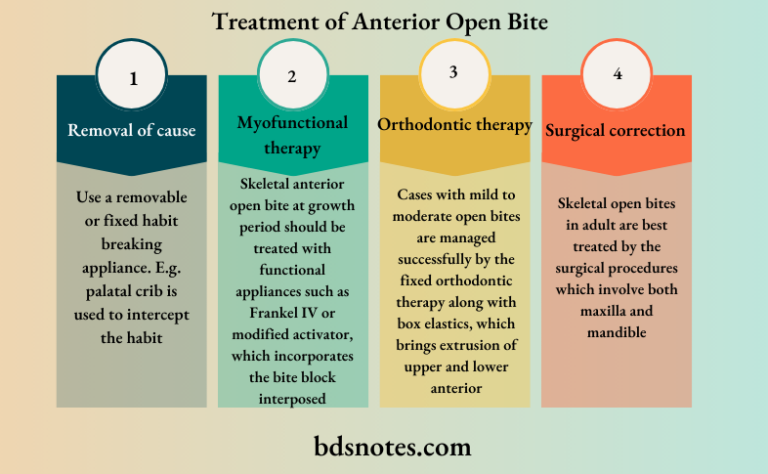 Treatment of Anterior Open Bite

1

Removal of cause

Use a removable or fixed habit breaking appliance. E.g. palatal crib is used to intercept the habit

2

Myofunctional therapy

Skeletal anterior open bite at growth period should be treated with functional appliances such as Frankel IV or modified activator, which incorporates the bite block interposed

3

Orthodontic therapy

Cases with mild to moderate open bites are managed successfully by the fixed orthodontic therapy along with box elastics, which brings extrusion of upper and lower anterior

4

Surgical correction

Skeletal open bites in adult are best treated by the surgical procedures which involve both maxilla and mandible

bdsnotes.com